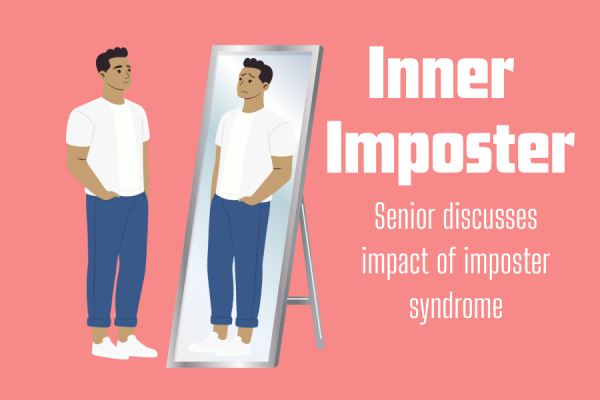 Inner Imposter

Senior discusses impact of imposter syndrome